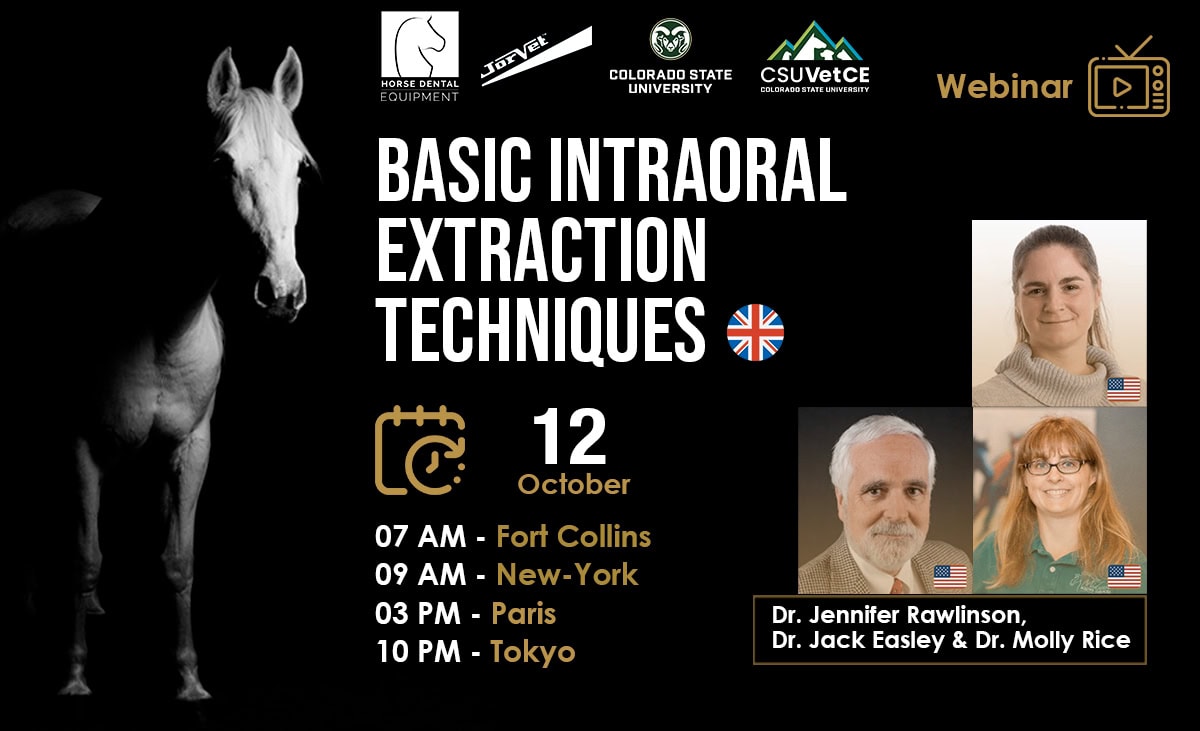 HORSE DENTAL EQUIPMENT

JorVet

COLORADO STATE UNIVERSITY

CSUVetCE
COLORADO STATE UNIVERSITY

Webinar

BASIC INTRAORAL EXTRACTION TECHNIQUES

12
October

07 AM - Fort Collins
09 AM - New-York
03 PM - Paris
10 PM - Tokyo

Dr. Jennifer Rawlinson,
Dr. Jack Easley & Dr. Molly Rice